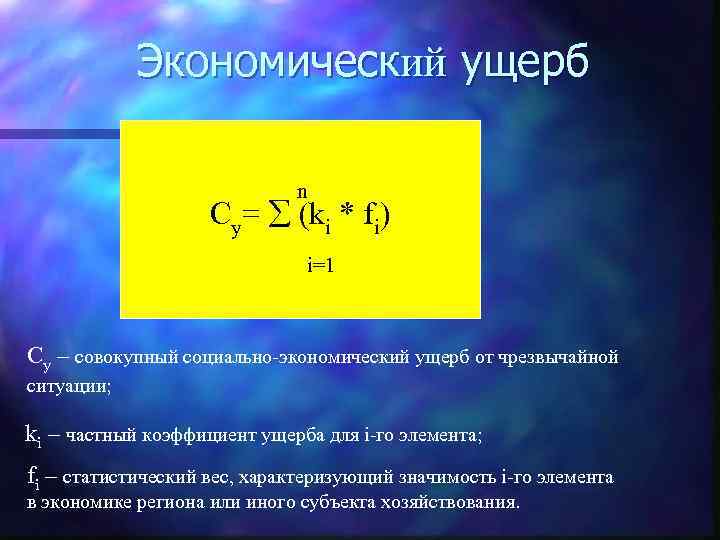 Экономический ущерб

$C_y = \sum_{i=1}^{n} (k_i * f_i)$

$C_y$ – совокупный социально-экономический ущерб от чрезвычайной ситуации;

$k_i$ – частный коэффициент ущерба для i-го элемента;

$f_i$ – статистический вес, характеризующий значимость i-го элемента в экономике региона или иного субъекта хозяйствования.